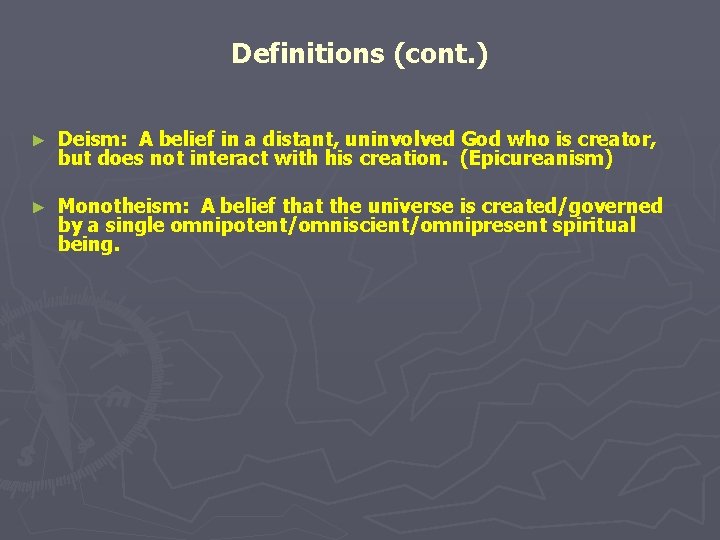 Definitions (cont.)

► Deism: A belief in a distant, uninvolved God who is creator, but does not interact with his creation. (Epicureanism)

► Monotheism: A belief that the universe is created/governed by a single omnipotent/omniscient/omnipresent spiritual being.